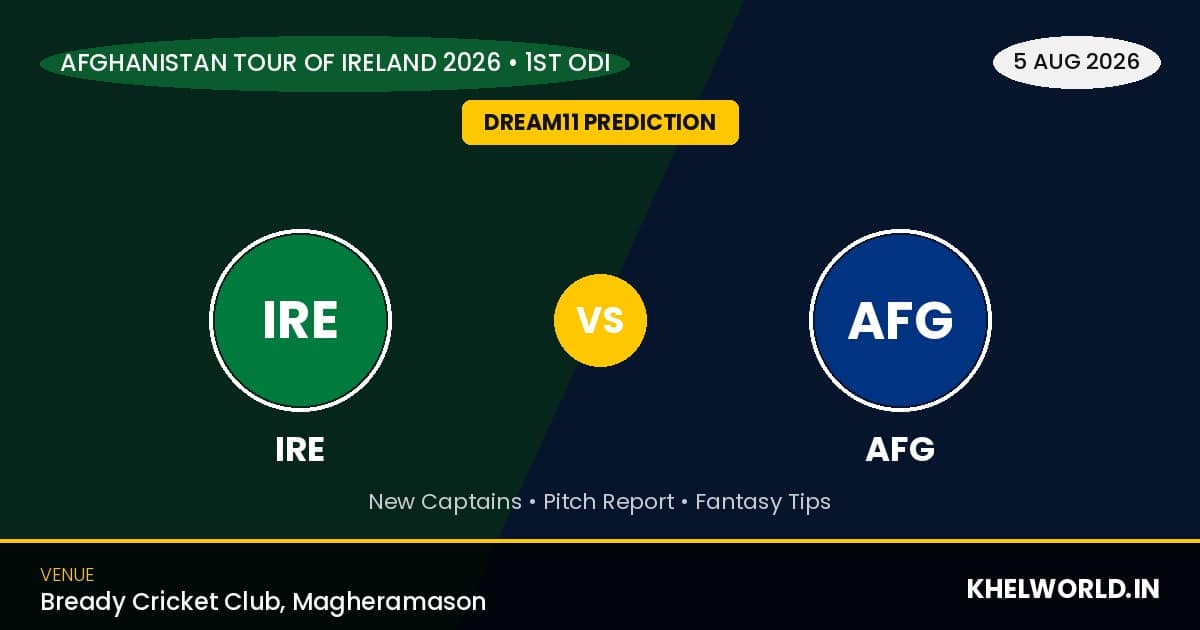 AFGHANISTAN TOUR OF IRELAND 2026 • 1ST ODI

5 AUG 2026

DREAM11 PREDICTION

IRE

VS

AFG

IRE

AFG

New Captains • Pitch Report • Fantasy Tips

VENUE
Bready Cricket Club, Magheramason

KHELWORLD.IN